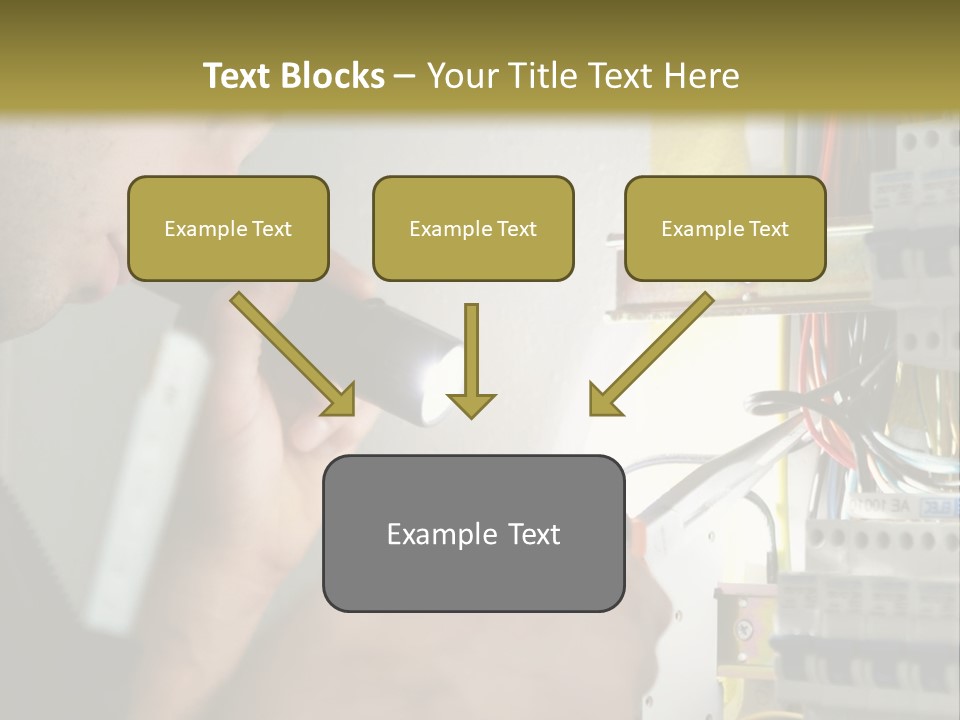 Text Blocks – Your Title Text Here

Example Text

Example Text

Example Text

Example Text